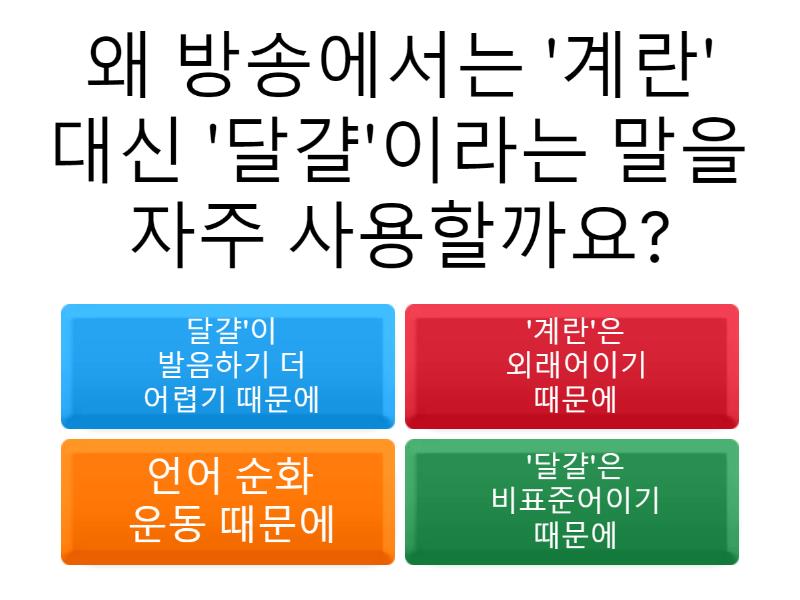 왜 방송에서는 '계란' 대신 '달걀'이라는 말을 자주 사용할까요?

달걀'이 발음하기 더 어렵기 때문에

'계란'은 외래어이기 때문에

언어 순화 운동 때문에

'달걀'은 비표준어이기 때문에